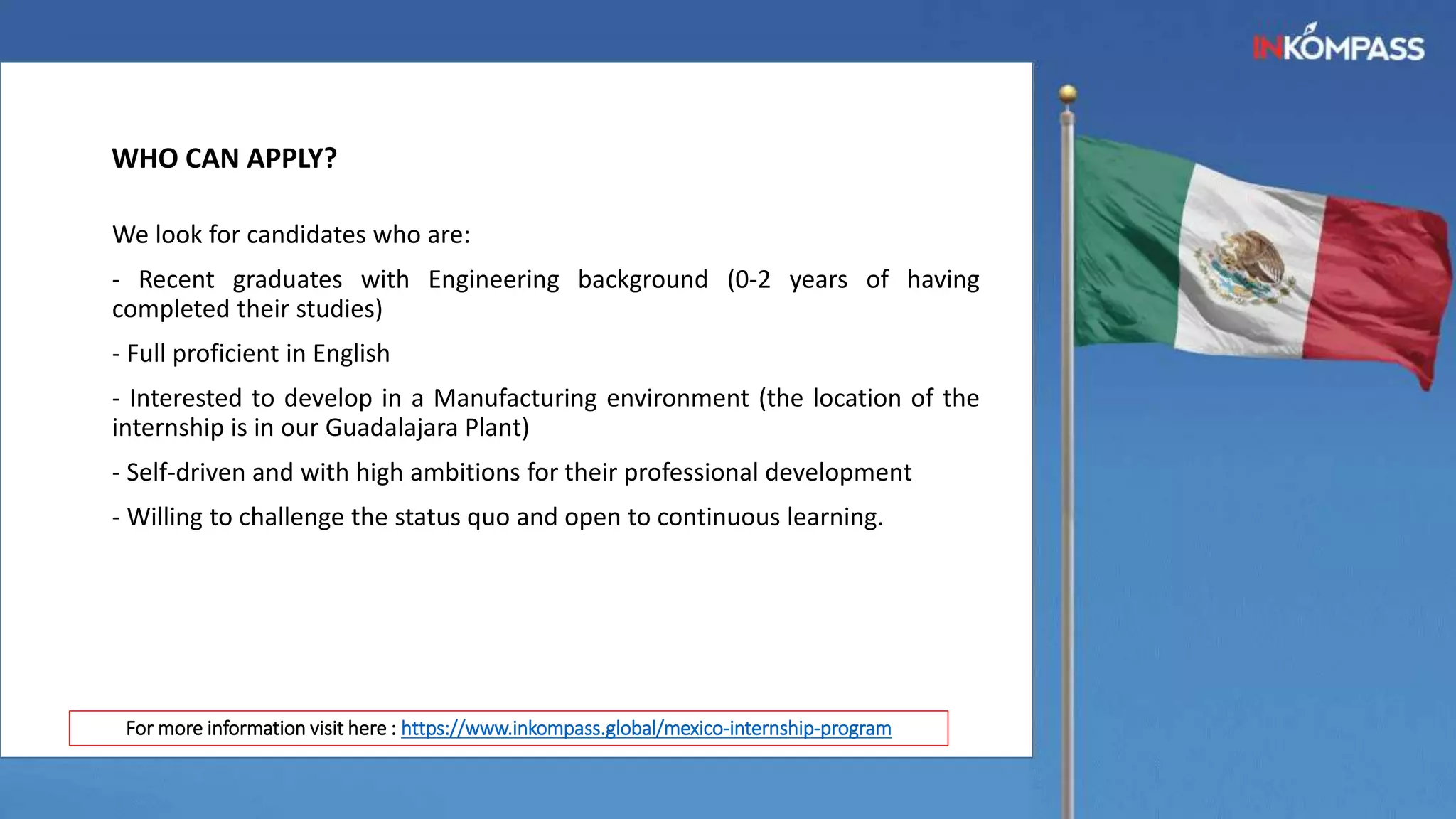 INKOMPASS

WHO CAN APPLY?

We look for candidates who are:

- Recent graduates with Engineering background (0-2 years of having completed their studies)

- Full proficient in English

- Interested to develop in a Manufacturing environment (the location of the internship is in our Guadalajara Plant)

- Self-driven and with high ambitions for their professional development

- Willing to challenge the status quo and open to continuous learning.

For more information visit here : https://www.inkompass.global/mexico-internship-program